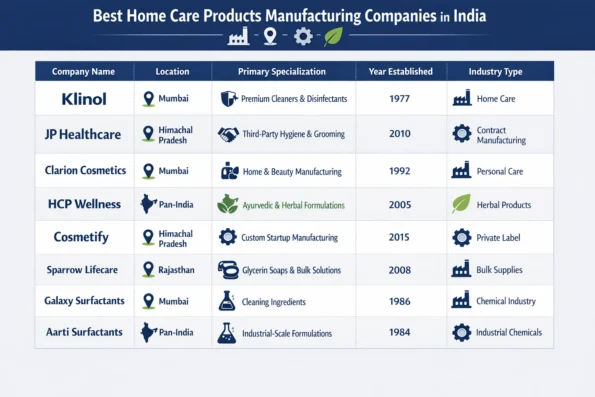 Best Home Care Products Manufacturing Companies in India

| Company Name | Location | Primary Specialization | Year Established | Industry Type |
|---|---|---|---|---|
| Klinol | Mumbai | Premium Cleaners & Disinfectants | 1977 | Home Care |
| JP Healthcare | Himachal Pradesh | Third-Party Hygiene & Grooming | 2010 | Contract Manufacturing |
| Clarion Cosmetics | Mumbai | Home & Beauty Manufacturing | 1992 | Personal Care |
| HCP Wellness | Pan-India | Ayurvedic & Herbal Formulations | 2005 | Herbal Products |
| Cosmetify | Himachal Pradesh | Custom Startup Manufacturing | 2015 | Private Label |
| Sparrow Lifecare | Rajasthan | Glycerin Soaps & Bulk Solutions | 2008 | Bulk Supplies |
| Galaxy Surfactants | Mumbai | Cleaning Ingredients | 1986 | Chemical Industry |
| Aarti Surfactants | Pan-India | Industrial-Scale Formulations | 1984 | Industrial Chemicals |